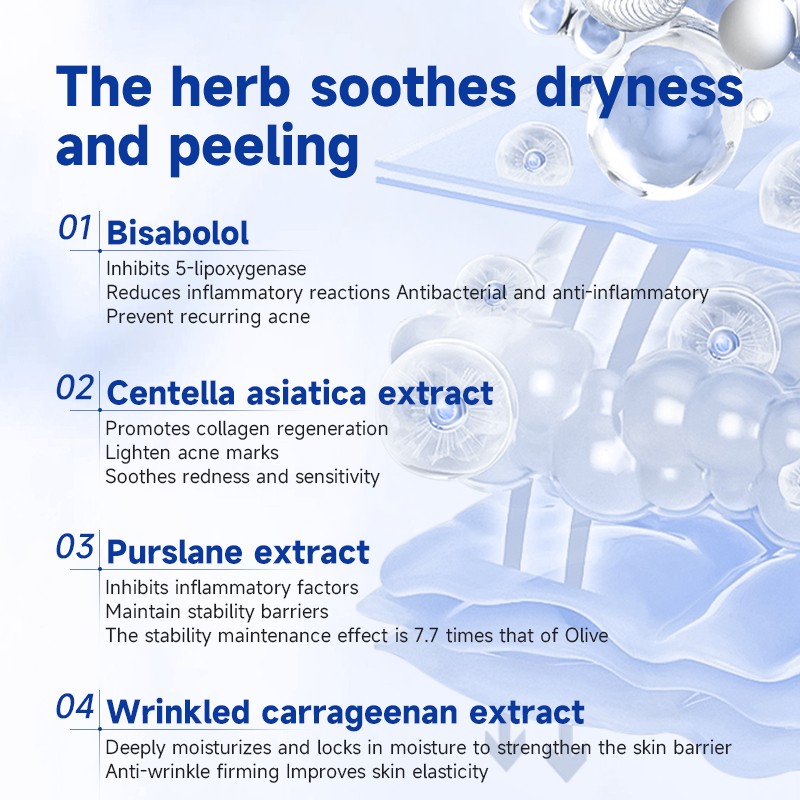 The herb soothes dryness and peeling

01 Bisabolol
Inhibits 5-lipoxygenase
Reduces inflammatory reactions Antibacterial and anti-inflammatory
Prevent recurring acne

02 Centella asiatica extract
Promotes collagen regeneration
Lighten acne marks
Soothes redness and sensitivity

03 Purslane extract
Inhibits inflammatory factors
Maintain stability barriers
The stability maintenance effect is 7.7 times that of Olive

04 Wrinkled carrageenan extract
Deeply moisturizes and locks in moisture to strengthen the skin barrier
Anti-wrinkle firming Improves skin elasticity